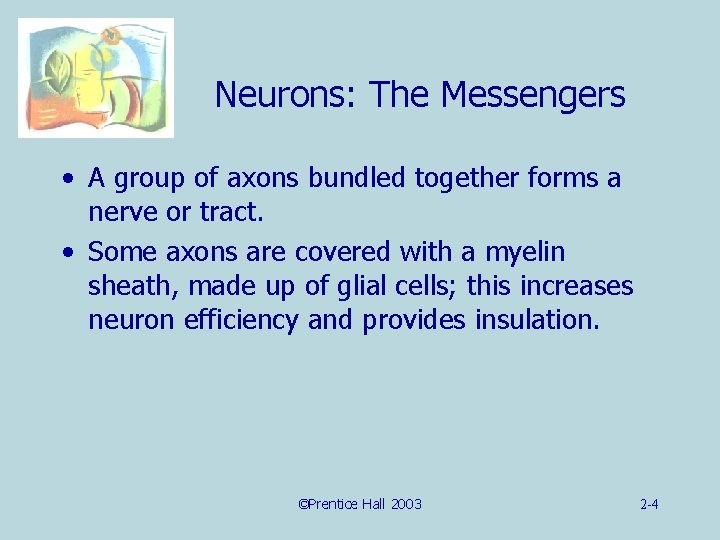 Neurons: The Messengers

• A group of axons bundled together forms a nerve or tract.

• Some axons are covered with a myelin sheath, made up of glial cells; this increases neuron efficiency and provides insulation.

©Prentice Hall 2003

2-4